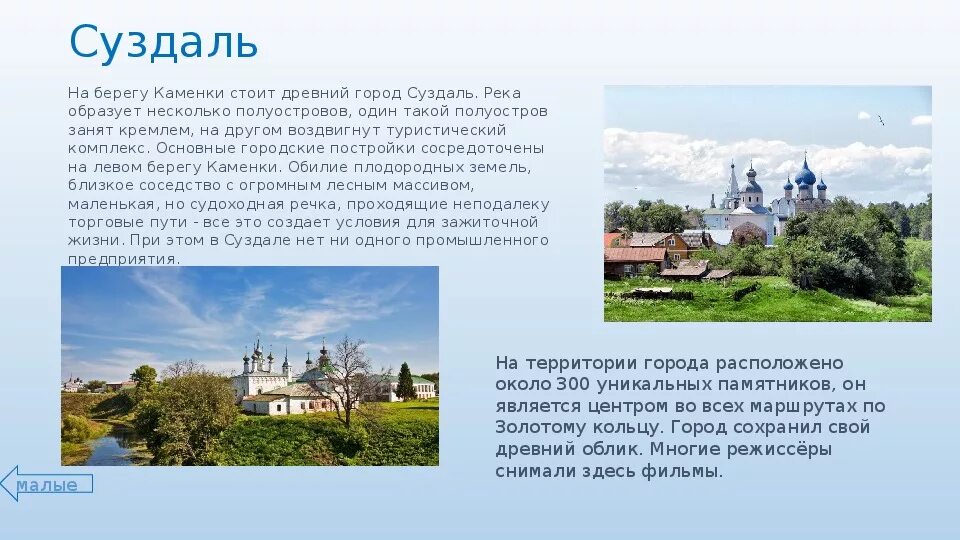 Суздаль

На берегу Каменки стоит древний город Суздаль. Река образует несколько полуостровов, один такой полуостров занят кремлем, на другом воздвигнут туристический комплекс. Основные городские постройки сосредоточены на левом берегу Каменки. Обилие плодородных земель, близкое соседство с огромным лесным массивом, маленькая, но судоходная речка, проходящие неподалеку торговые пути - все это создает условия для зажиточной жизни. При этом в Суздале нет ни одного промышленного предприятия.

На территории города расположено около 300 уникальных памятников, он является центром во всех маршрутах по Золотому кольцу. Город сохранил свой древний облик. Многие режиссёры снимали здесь фильмы.

малые